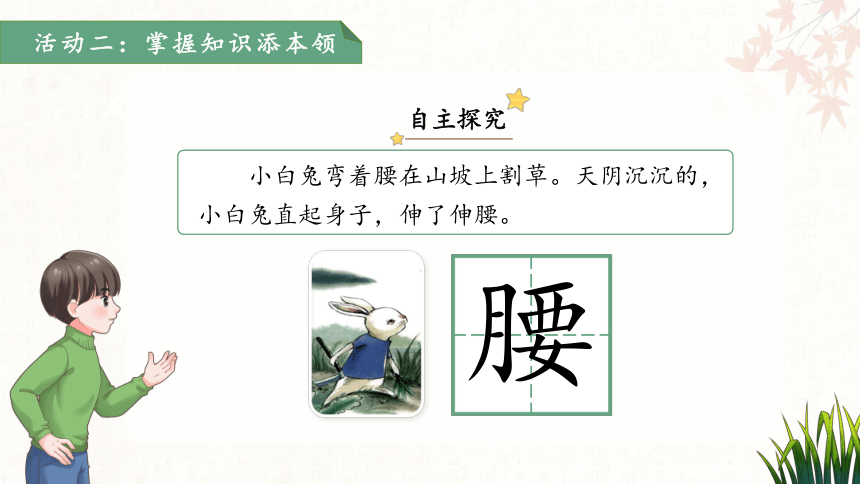 活动二：掌握知识添本领

自主探究

小白兔弯着腰在山坡上割草。天阴沉沉的，小白兔直起身子，伸了伸腰。

腰